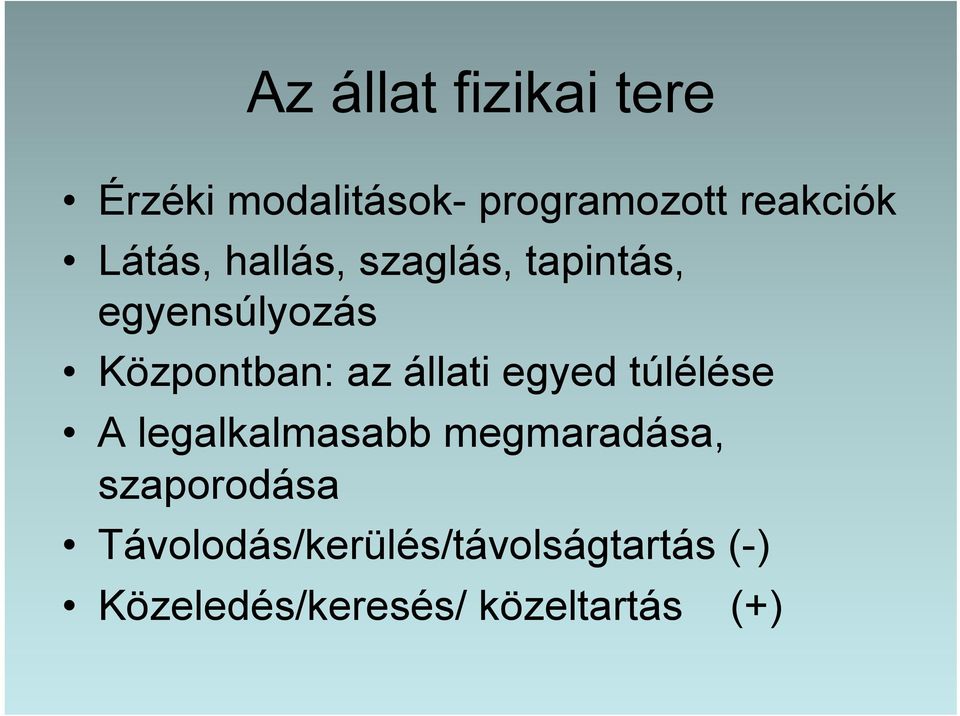 Az állat fizikai tere

• Érzéki modalitások- programozott reakciók
• Látás, hallás, szaglás, tapintás, egyensúlyozás
• Központban: az állati egyed túlélése
• A legalkalmasabb megmaradása, szaporodása
• Távolodás/kerülés/távolságtartás (-)
• Közeledés/keresés/ közeltartás (+)